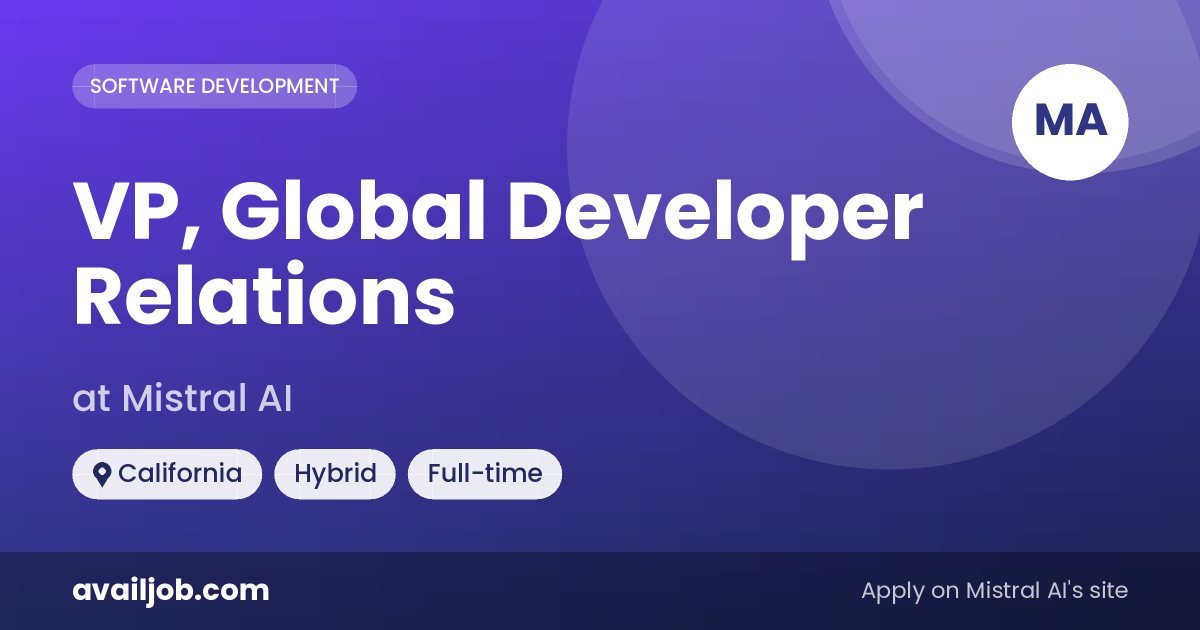 SOFTWARE DEVELOPMENT

MA

VP, Global Developer Relations

at Mistral AI

California Hybrid Full-time

availjob.com

Apply on Mistral AI's site